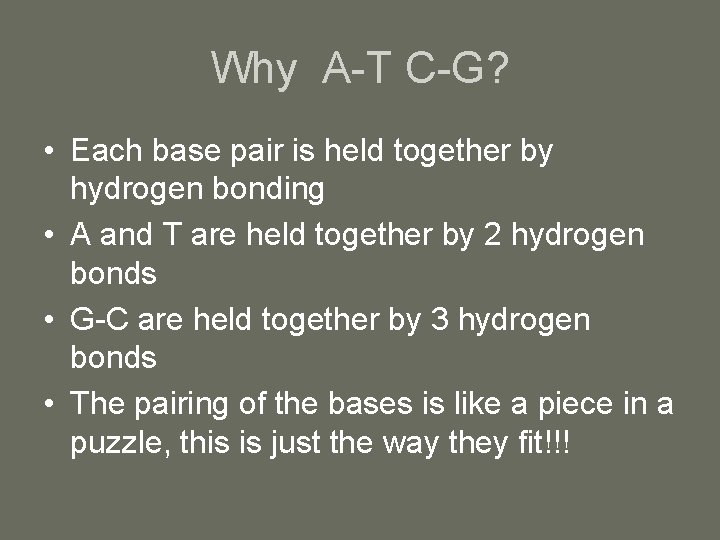 Why A-T C-G?

• Each base pair is held together by hydrogen bonding
• A and T are held together by 2 hydrogen bonds
• G-C are held together by 3 hydrogen bonds
• The pairing of the bases is like a piece in a puzzle, this is just the way they fit!!!